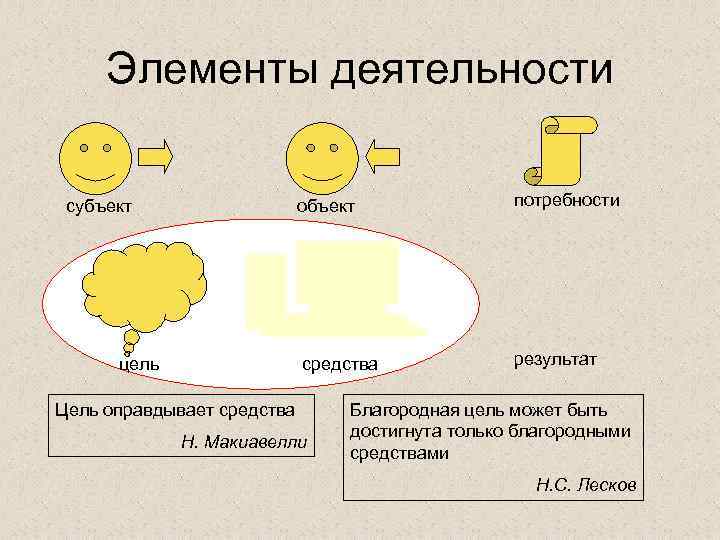 Элементы деятельности

субъект

объект

потребности

цель

средства

результат

Цель оправдывает средства

Н. Макиавелли

Благородная цель может быть достигнута только благородными средствами

Н.С. Лесков